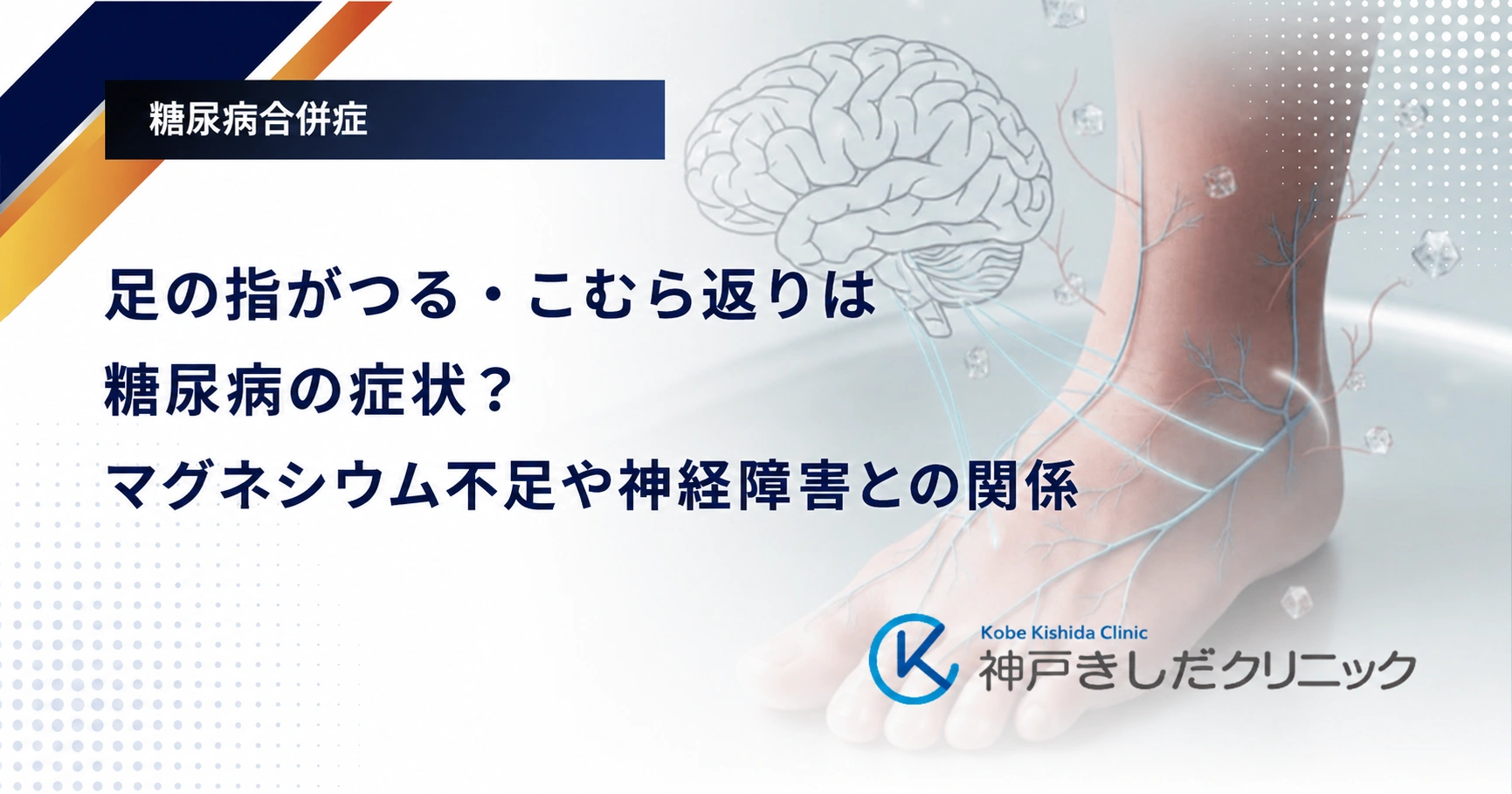 糖尿病合併症

足の指がつる・こむら返りは
糖尿病の症状？
マグネシウム不足や神経障害との関係

Kobe Kishida Clinic
神戸きしだクリニック